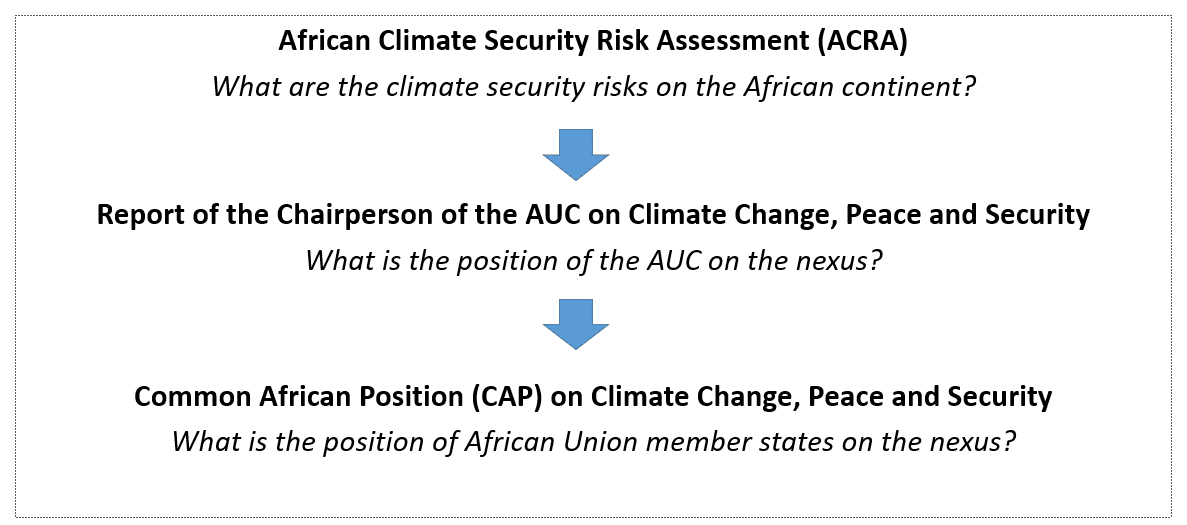 African Climate Security Risk Assessment (ACRA)

What are the climate security risks on the African continent?

Report of the Chairperson of the AUC on Climate Change, Peace and Security

What is the position of the AUC on the nexus?

Common African Position (CAP) on Climate Change, Peace and Security

What is the position of African Union member states on the nexus?